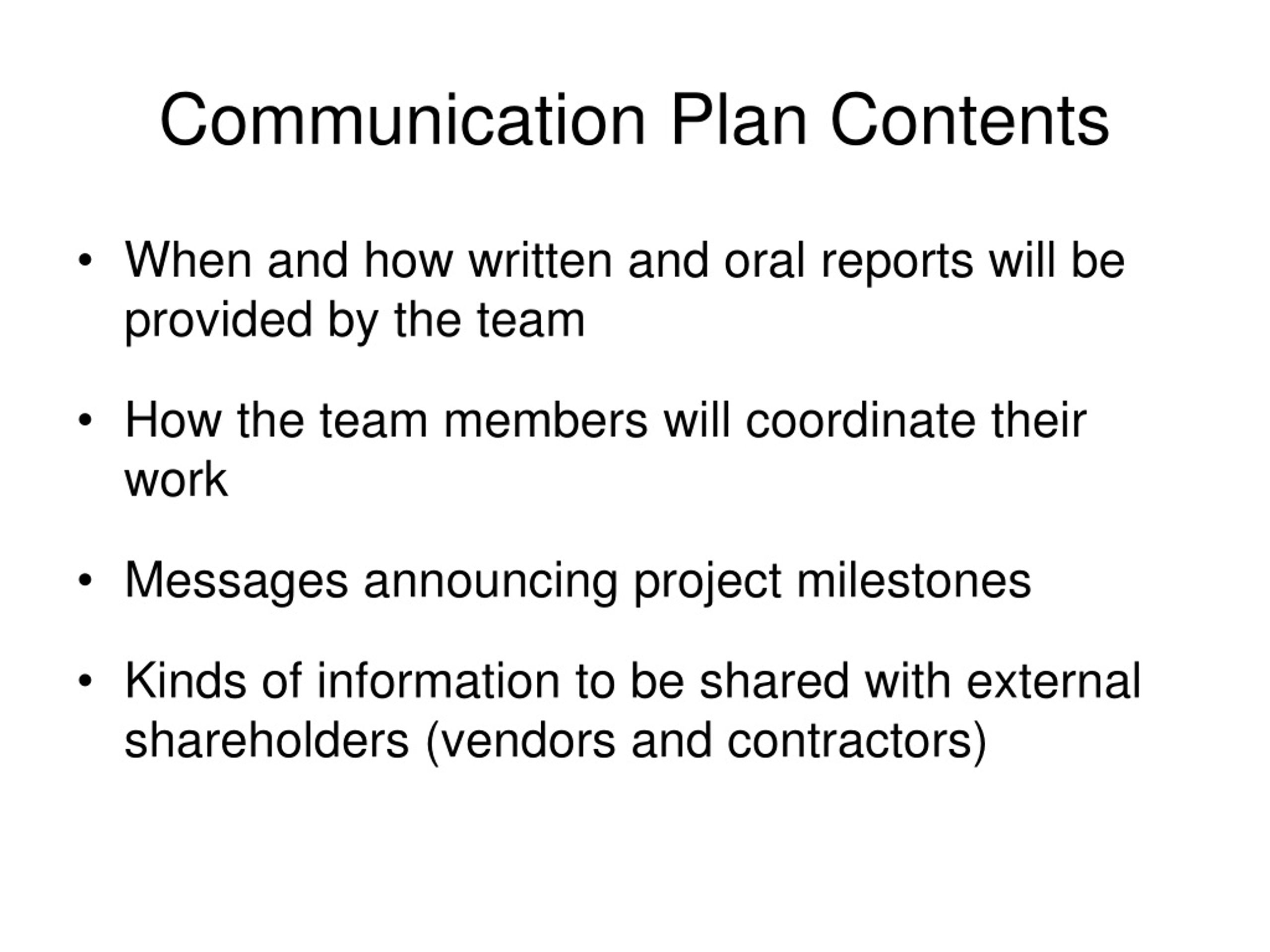 Communication Plan Contents

• When and how written and oral reports will be provided by the team

• How the team members will coordinate their work

• Messages announcing project milestones

• Kinds of information to be shared with external shareholders (vendors and contractors)